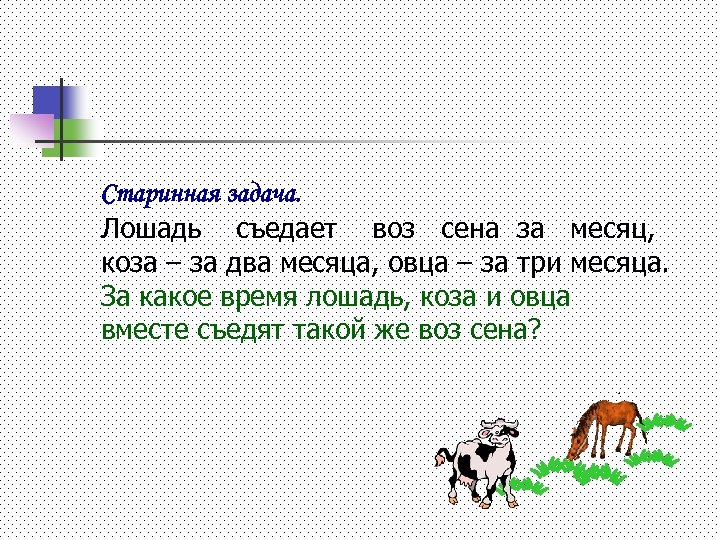 Старинная задача.

Лошадь съедает воз сена за месяц, коза – за два месяца, овца – за три месяца. За какое время лошадь, коза и овца вместе съедят такой же воз сена?